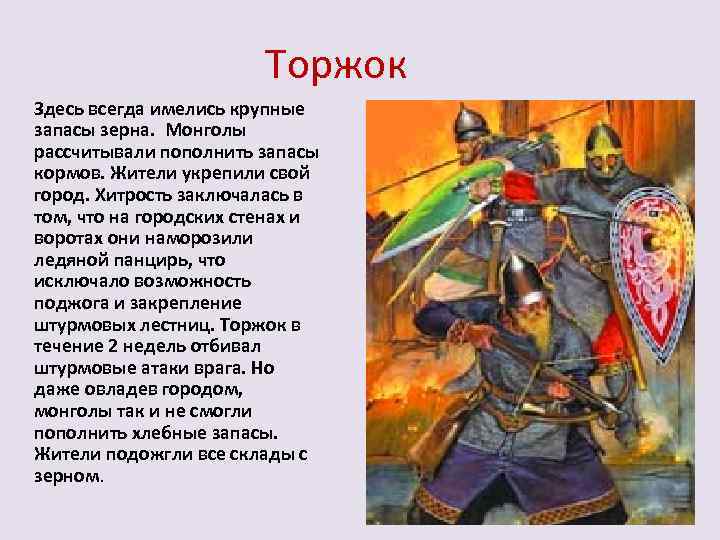 Торжок

Здесь всегда имелись крупные запасы зерна. Монголы рассчитывали пополнить запасы кормов. Жители укрепили свой город. Хитрость заключалась в том, что на городских стенах и воротах они наморозили ледяной панцирь, что исключало возможность поджога и закрепление штурмовых лестниц. Торжок в течение 2 недель отбивал штурмовые атаки врага. Но даже овладев городом, монголы так и не смогли пополнить хлебные запасы. Жители подожгли все склады с зерном.